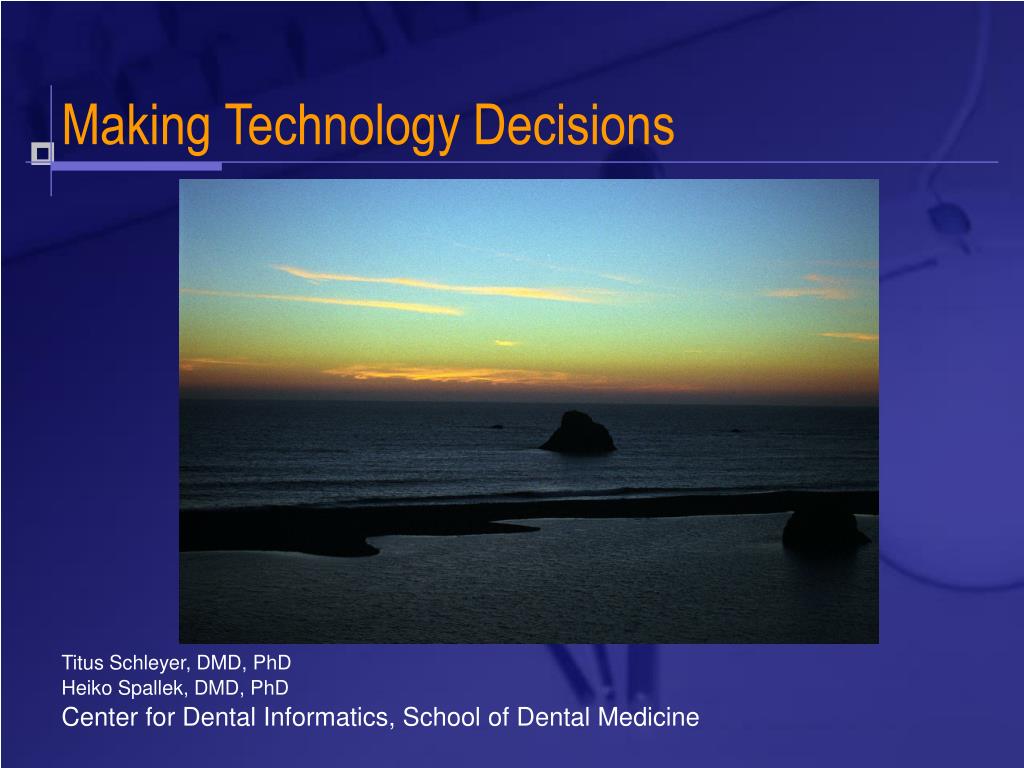 Making Technology Decisions

Titus Schleyer, DMD, PhD
Heiko Spallek, DMD, PhD
Center for Dental Informatics, School of Dental Medicine